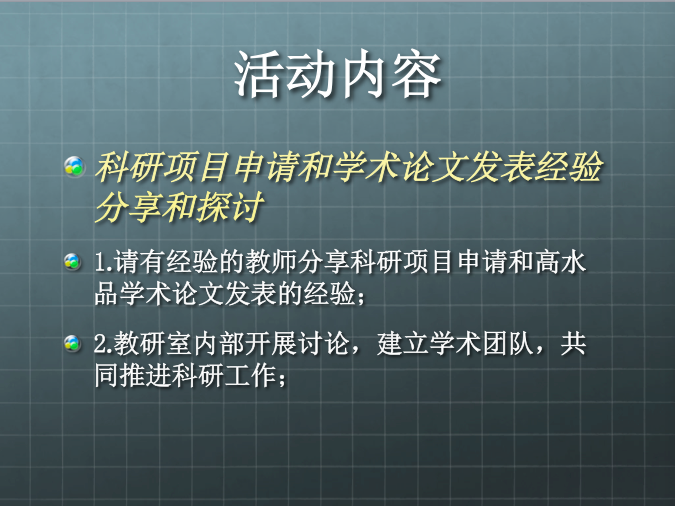 活动内容

科研项目申请和学术论文发表经验分享和探讨

1.请有经验的教师分享科研项目申请和高水品学术论文发表的经验；

2.教研室内部开展讨论，建立学术团队，共同推进科研工作；